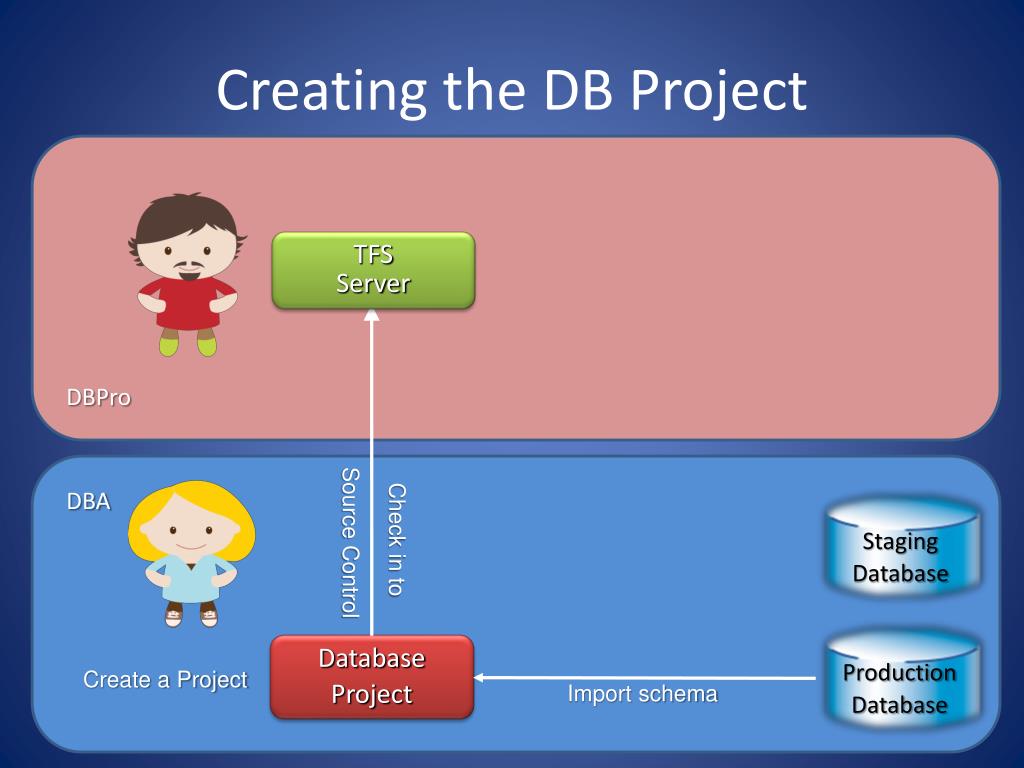 Creating the DB Project

TFS Server

DBPro

DBA

Check in to Source Control

Staging Database

Create a Project

Database Project

Import schema

Production Database